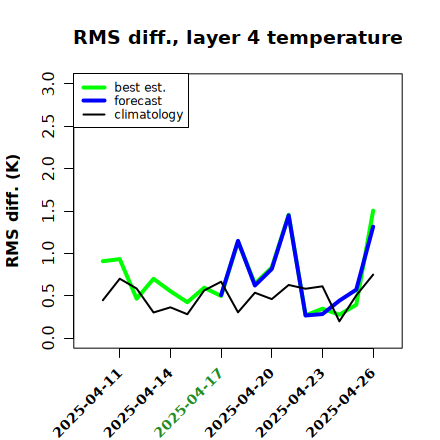 RMS diff., layer 4 temperature

best est.
forecast
climatology

RMS diff. (K)

3.0
2.5
2.0
1.5
1.0
0.5
0.0

2025-04-11
2025-04-14
2025-04-17
2025-04-20
2025-04-23
2025-04-26